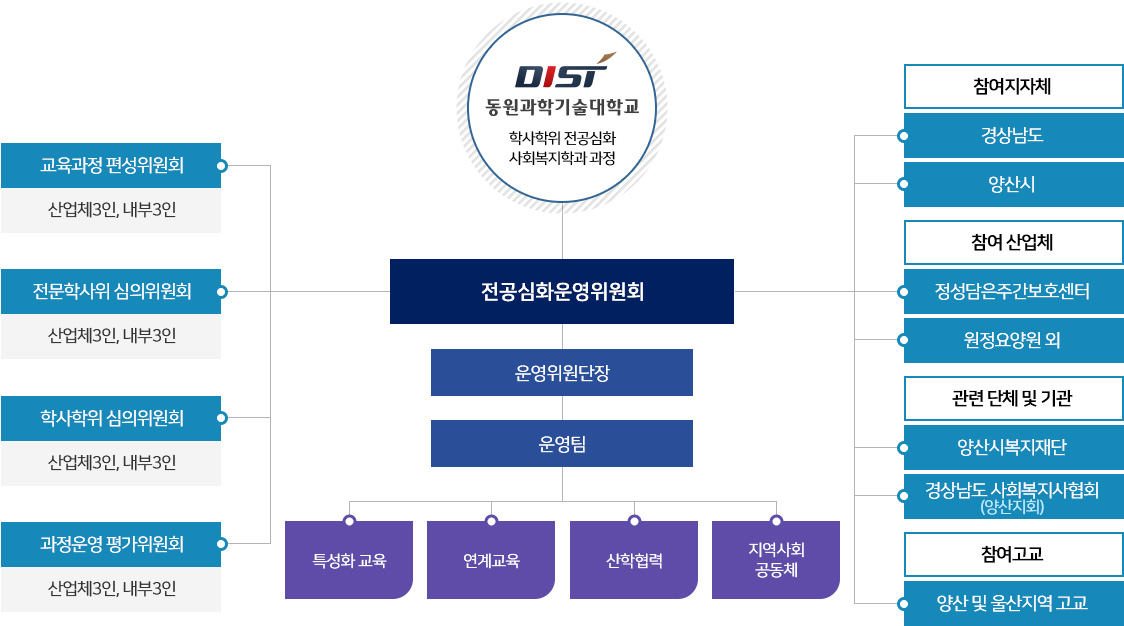 DIST
동원과학기술대학교
학사학위 전공심화
사회복지학과 과정

교육과정 편성위원회
산업체3인, 내부3인

전문학사위 심의위원회
산업체3인, 내부3인

학사학위 심의위원회
산업체3인, 내부3인

과정운영 평가위원회
산업체3인, 내부3인

전공심화운영위원회

운영위원단장

운영팀

특성화 교육

연계교육

산학협력

지역사회
공동체

참여지자체
경상남도
양산시

참여 산업체
정성담은주간보호센터
원정요양원 외

관련 단체 및 기관
양산시복지재단
경상남도 사회복지사협회
(양산지회)

참여고교
양산 및 울산지역 고교